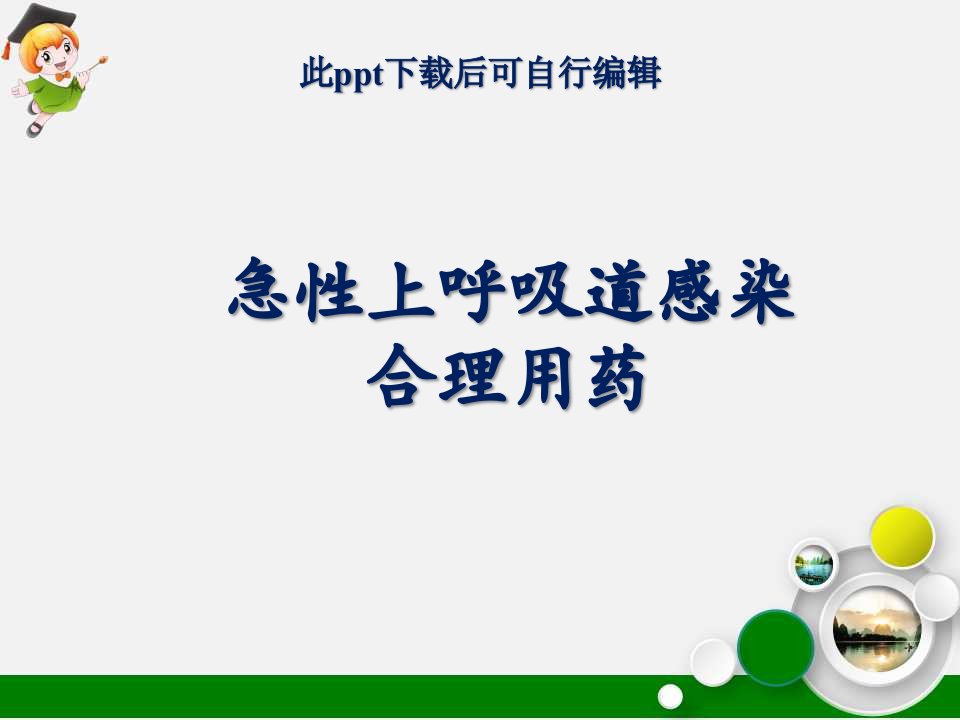 此ppt下载后可自行编辑

急性上呼吸道感染
合理用药